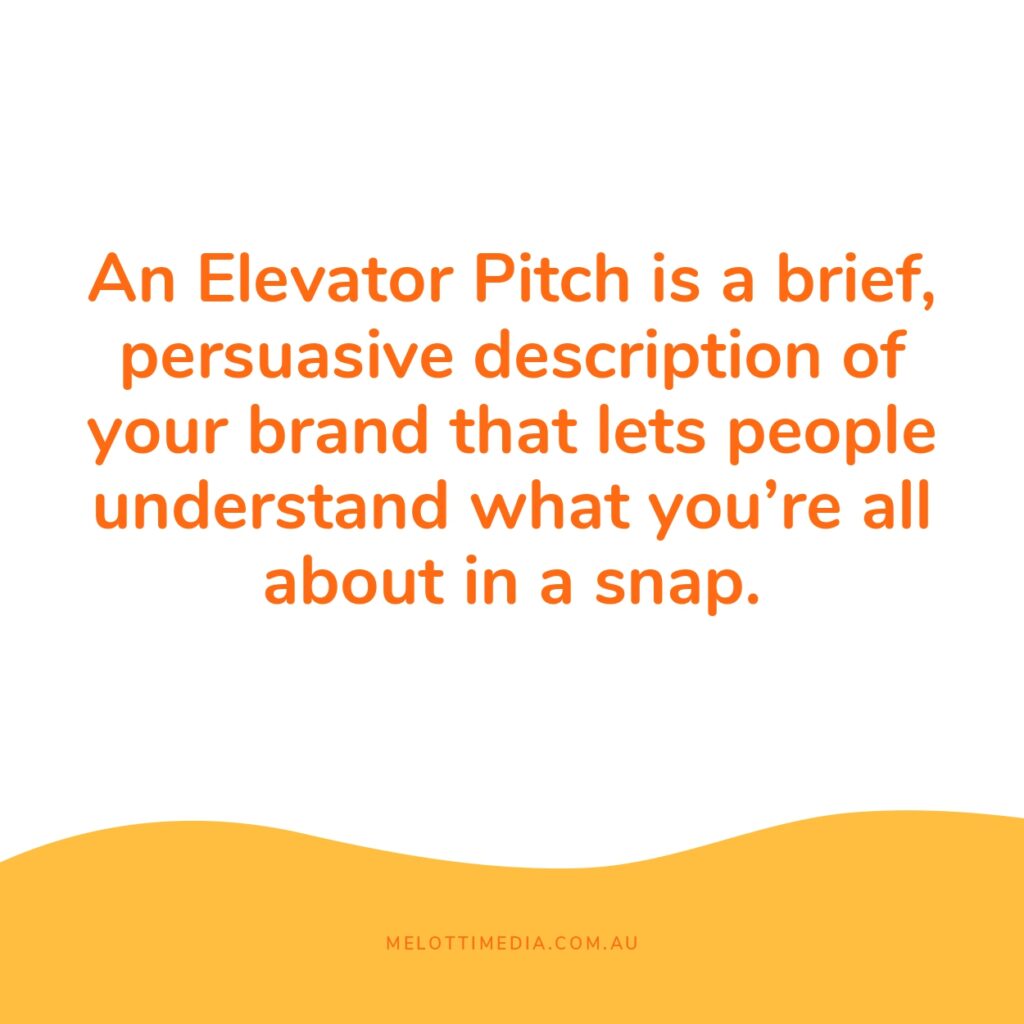 An Elevator Pitch is a brief, persuasive description of your brand that lets people understand what you’re all about in a snap.

MELOTTIMEDIA.COM.AU